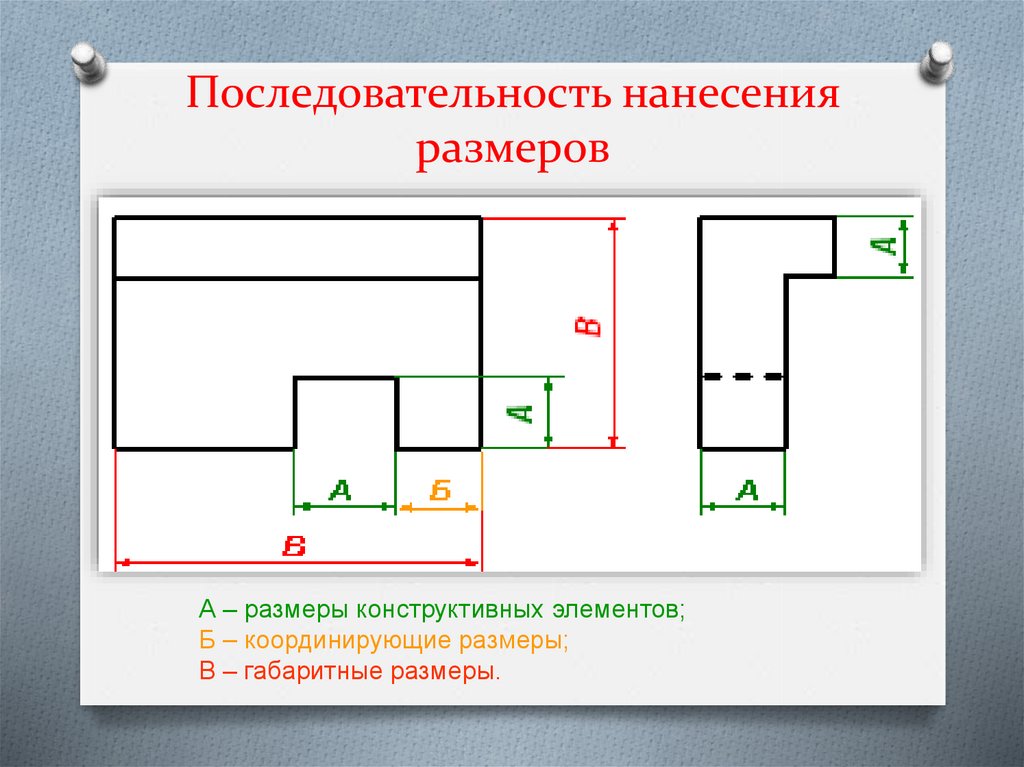 Последовательность нанесения размеров

В

А

А

Б

В

А

А

А – размеры конструктивных элементов;
Б – координирующие размеры;
В – габаритные размеры.